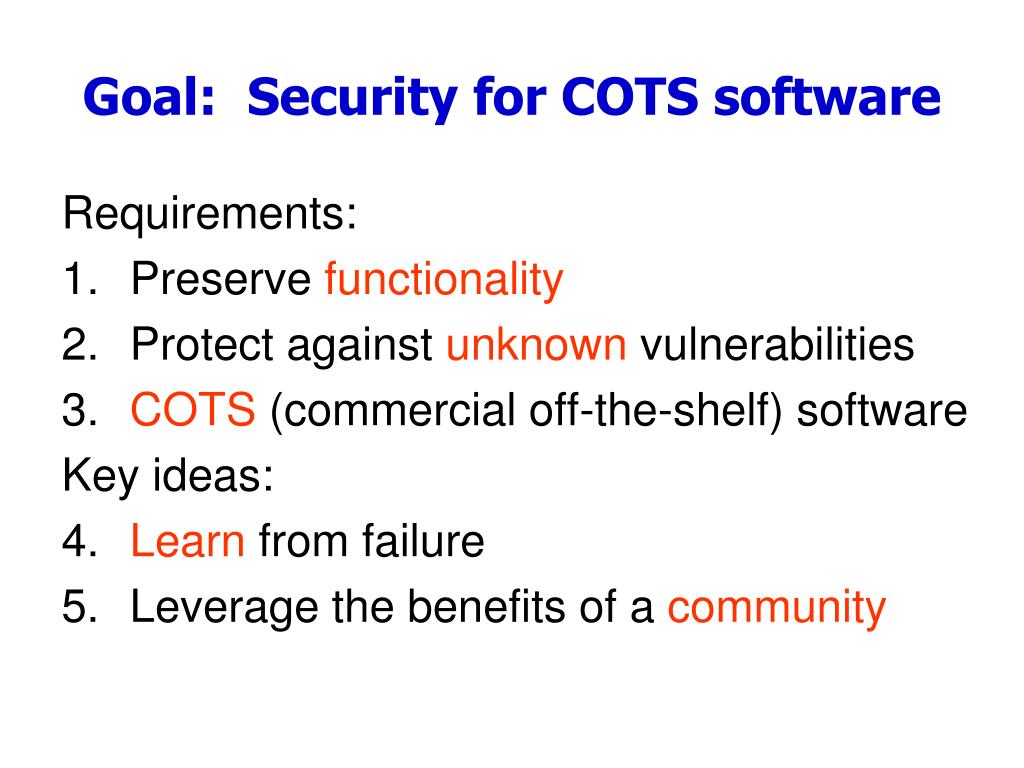 Goal:  Security for COTS software

Requirements:
1. Preserve functionality
2. Protect against unknown vulnerabilities
3. COTS (commercial off-the-shelf) software
Key ideas:
4. Learn from failure
5. Leverage the benefits of a community